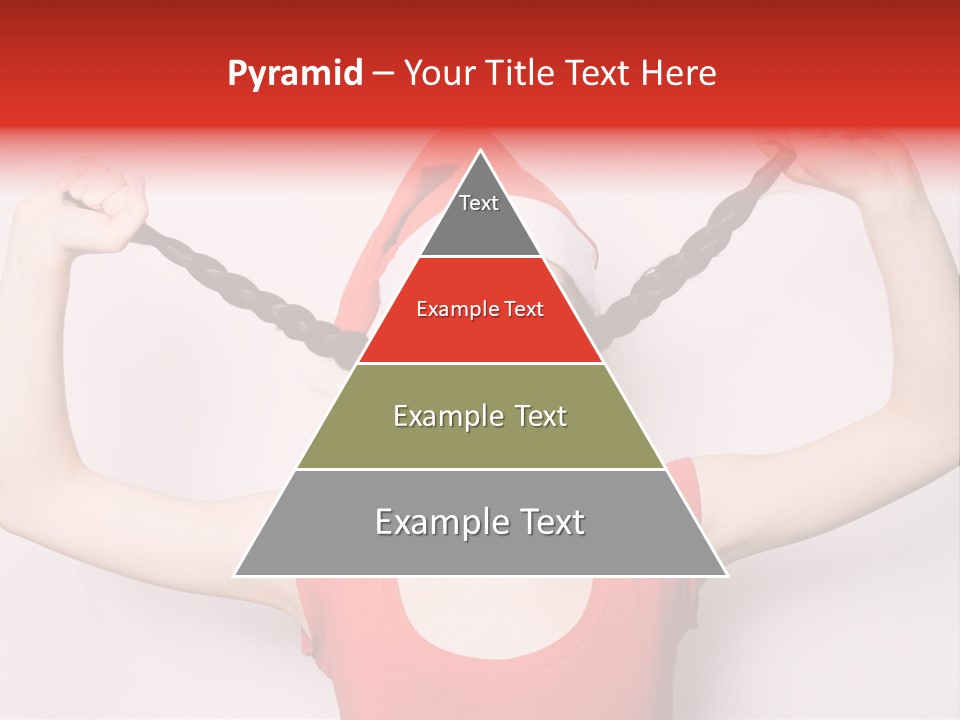 Pyramid – Your Title Text Here

Text

Example Text

Example Text

Example Text